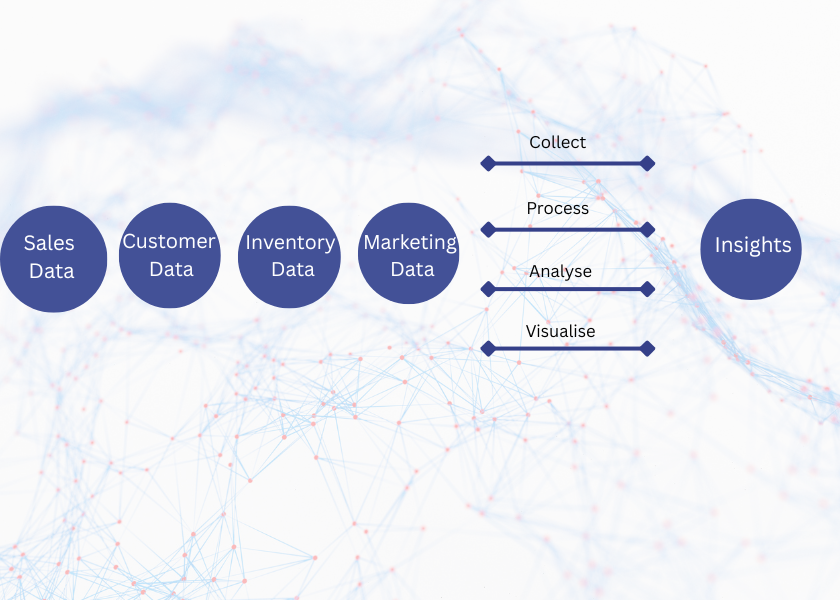 Sales Data

Customer Data

Inventory Data

Marketing Data

Collect

Process

Analyse

Visualise

Insights